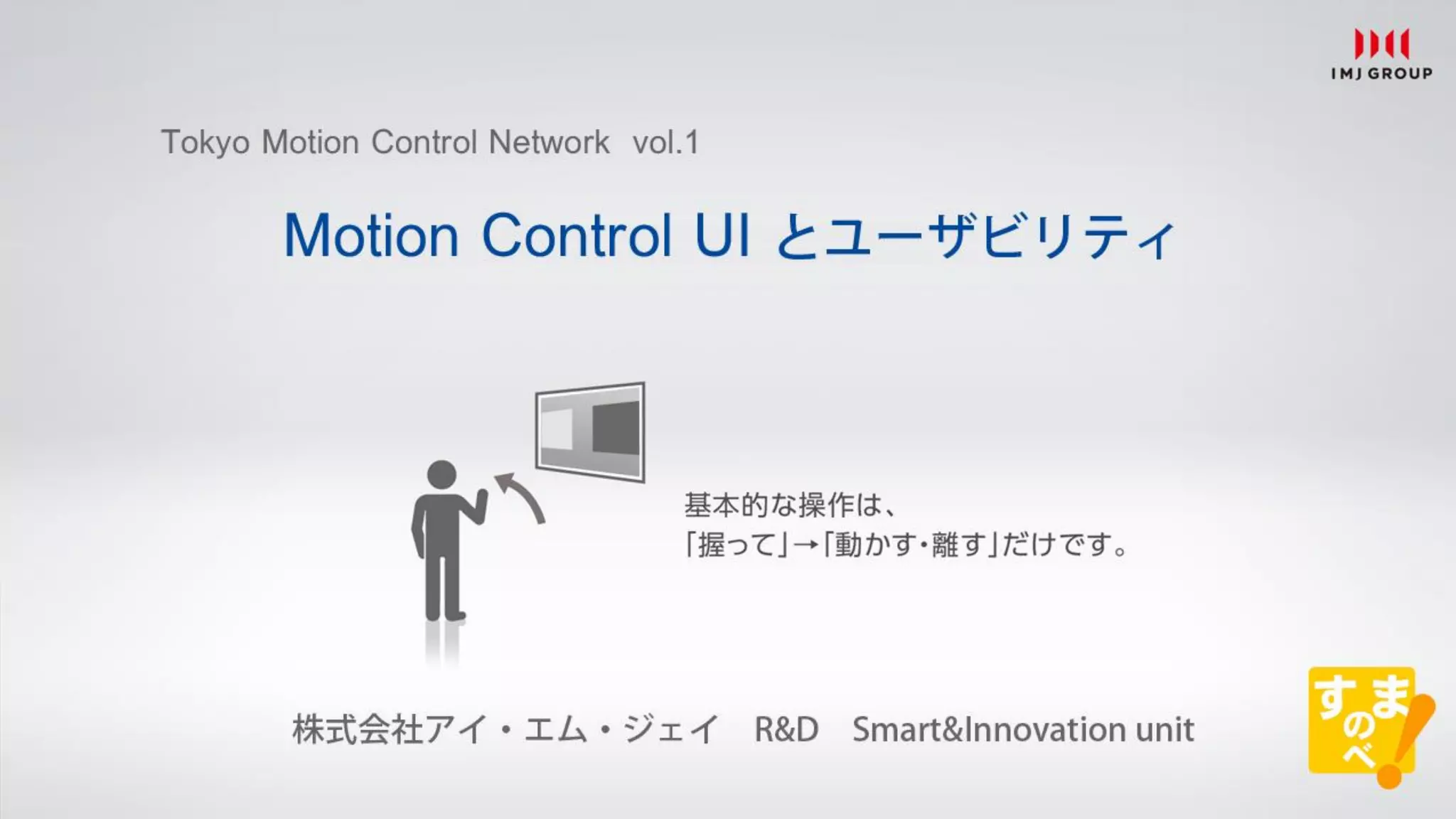 IMJ GROUP

Tokyo Motion Control Network vol.1

Motion Control UI とユーザビリティ

基本的な操作は、
「握って」→「動かす・離す」だけです。

株式会社アイ・エム・ジェイ R&D Smart&Innovation unit

すまのべ!